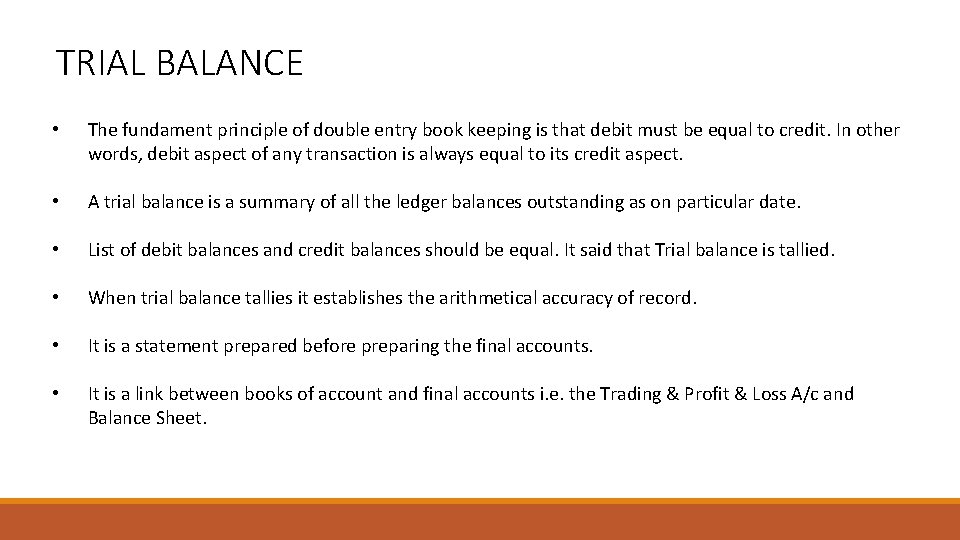 TRIAL BALANCE

• The fundament principle of double entry book keeping is that debit must be equal to credit. In other words, debit aspect of any transaction is always equal to its credit aspect.

• A trial balance is a summary of all the ledger balances outstanding as on particular date.

• List of debit balances and credit balances should be equal. It said that Trial balance is tallied.

• When trial balance tallies it establishes the arithmetical accuracy of record.

• It is a statement prepared before preparing the final accounts.

• It is a link between books of account and final accounts i.e. the Trading & Profit & Loss A/c and Balance Sheet.